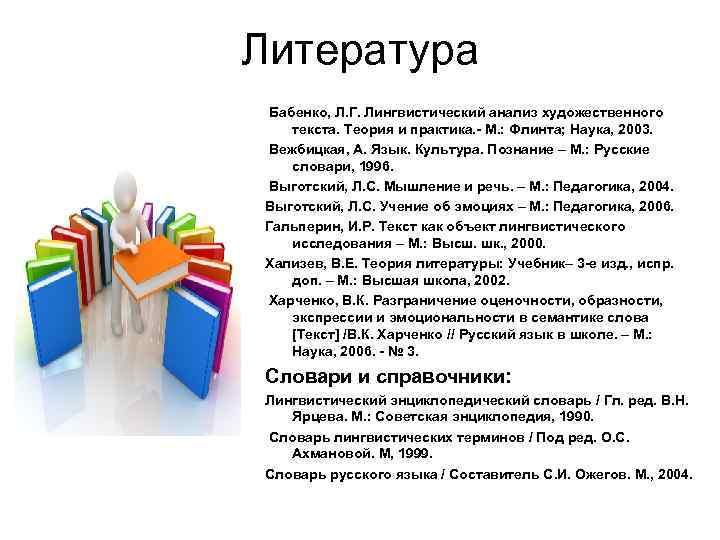 Литература

Бабенко, Л.Г. Лингвистический анализ художественного текста. Теория и практика.- М.: Флинта; Наука, 2003.

Вежбицкая, А. Язык. Культура. Познание – М.: Русские словари, 1996.

Выготский, Л.С. Мышление и речь. – М.: Педагогика, 2004.

Выготский, Л.С. Учение об эмоциях – М.: Педагогика, 2006.

Гальперин, И.Р. Текст как объект лингвистического исследования – М.: Высш. шк., 2000.

Хализев, В.Е. Теория литературы: Учебник– 3-е изд., испр. доп. – М.: Высшая школа, 2002.

Харченко, В.К. Разграничение оценочности, образности, экспрессии и эмоциональности в семантике слова [Текст] /В.К. Харченко // Русский язык в школе. – М.: Наука, 2006. - № 3.

Словари и справочники:

Лингвистический энциклопедический словарь / Гл. ред. В.Н. Ярцева. М.: Советская энциклопедия, 1990.

Словарь лингвистических терминов / Под ред. О.С. Ахмановой. М, 1999.

Словарь русского языка / Составитель С.И. Ожегов. М., 2004.